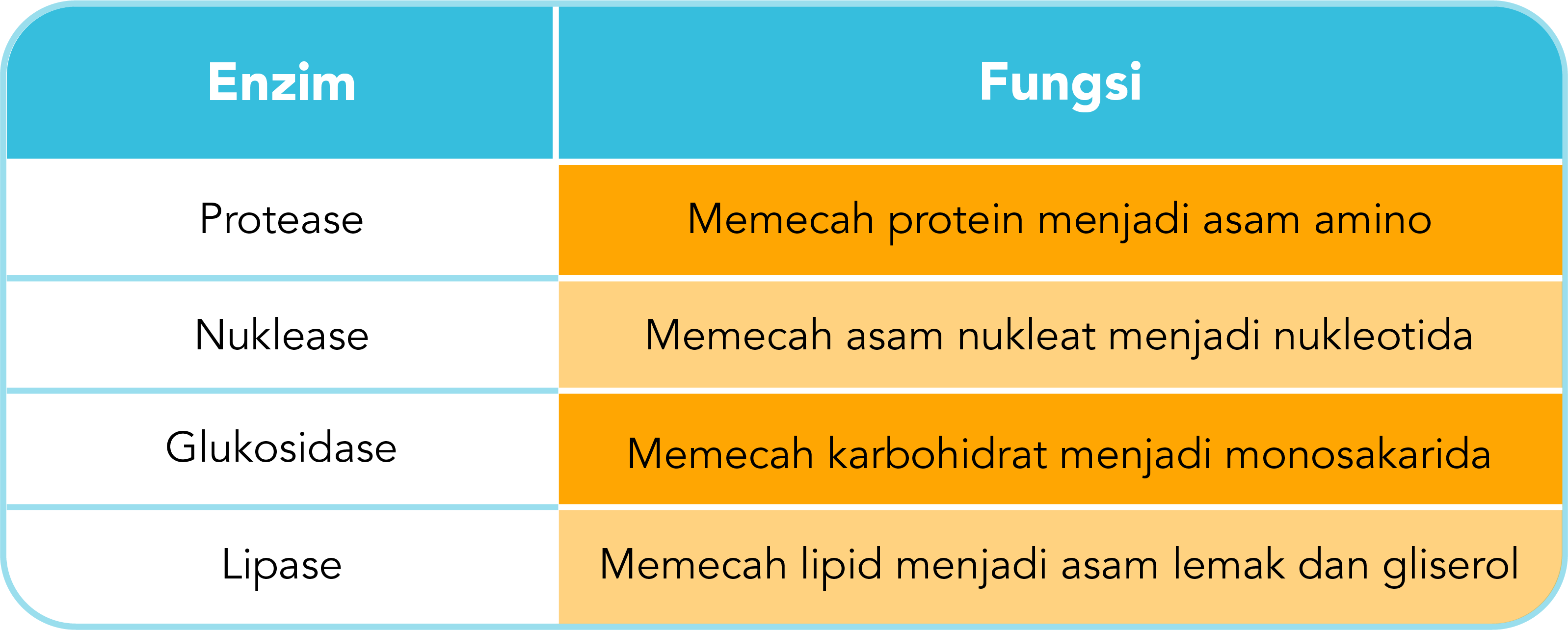 | Enzim | Fungsi |
|---|---|
| Protease | Memecah protein menjadi asam amino |
| Nuklease | Memecah asam nukleat menjadi nukleotida |
| Glukosidase | Memecah karbohidrat menjadi monosakarida |
| Lipase | Memecah lipid menjadi asam lemak dan gliserol |